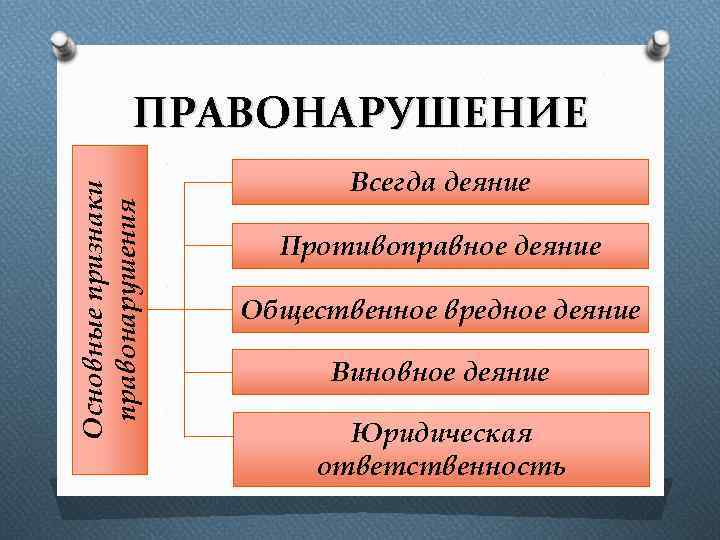 ПРАВОНАРУШЕНИЕ

Основные признаки правонарушения

Всегда деяние

Противоправное деяние

Общественное вредное деяние

Виновное деяние

Юридическая ответственность